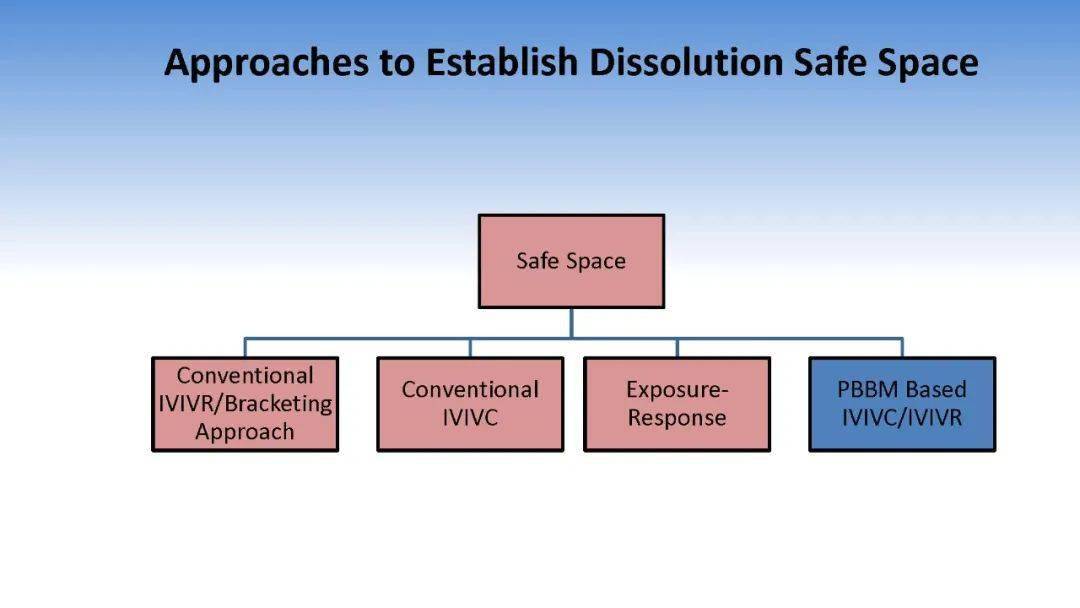 Approaches to Establish Dissolution Safe Space

Safe Space

Conventional IVIVR/Bracketing Approach

Conventional IVIVC

Exposure-Response

PBBM Based IVIVC/IVIVR